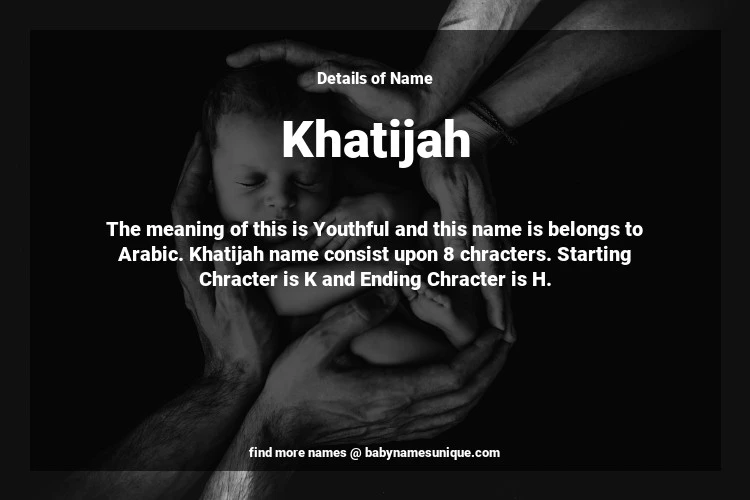 Details of Name

Khatijah

The meaning of this is Youthful and this name is belongs to Arabic. Khatijah name consist upon 8 chracters. Starting Chracter is K and Ending Chracter is H.

find more names @ babynamesunique.com